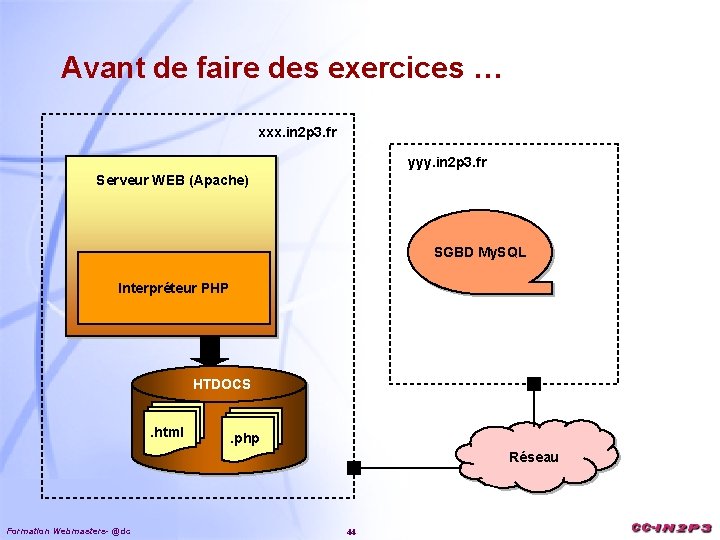 Avant de faire des exercices …

xxx.in2p3.fr

Serveur WEB (Apache)

Interpréteur PHP

HTDOCS

.html

.php

yyy.in2p3.fr

SGBD MySQL

Réseau

Formation Webmasters- @dc

44

CC-IN2P3